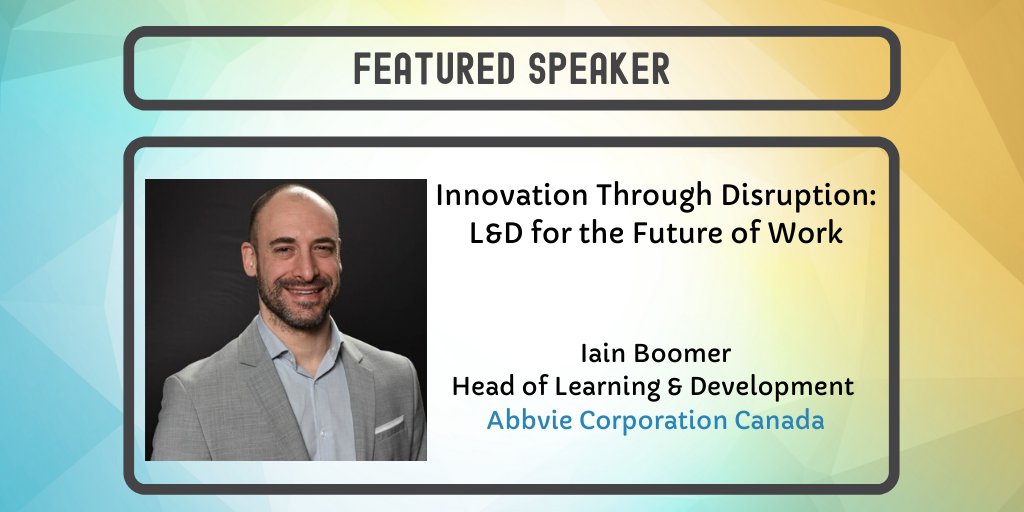 FEATURED SPEAKER

Innovation Through Disruption: L&D for the Future of Work

Iain Boomer
Head of Learning & Development
Abbvie Corporation Canada